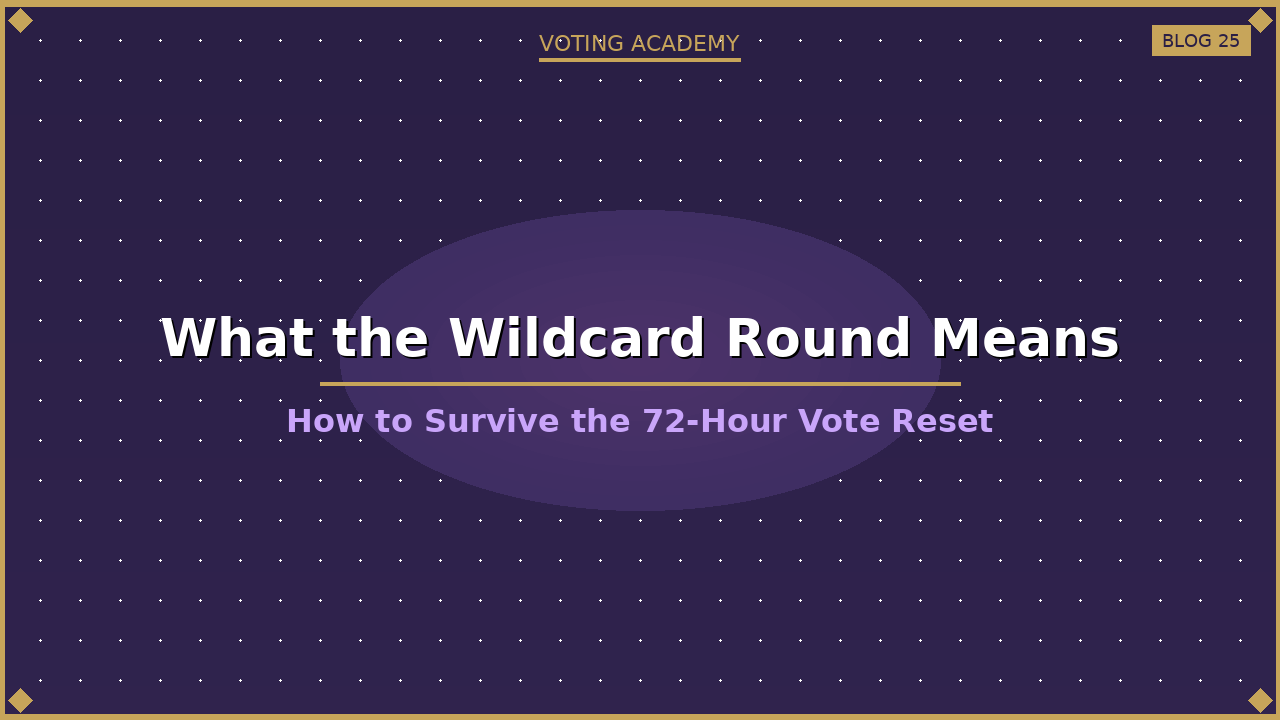 VOTING ACADEMY

BLOG 25

What the Wildcard Round Means

How to Survive the 72-Hour Vote Reset